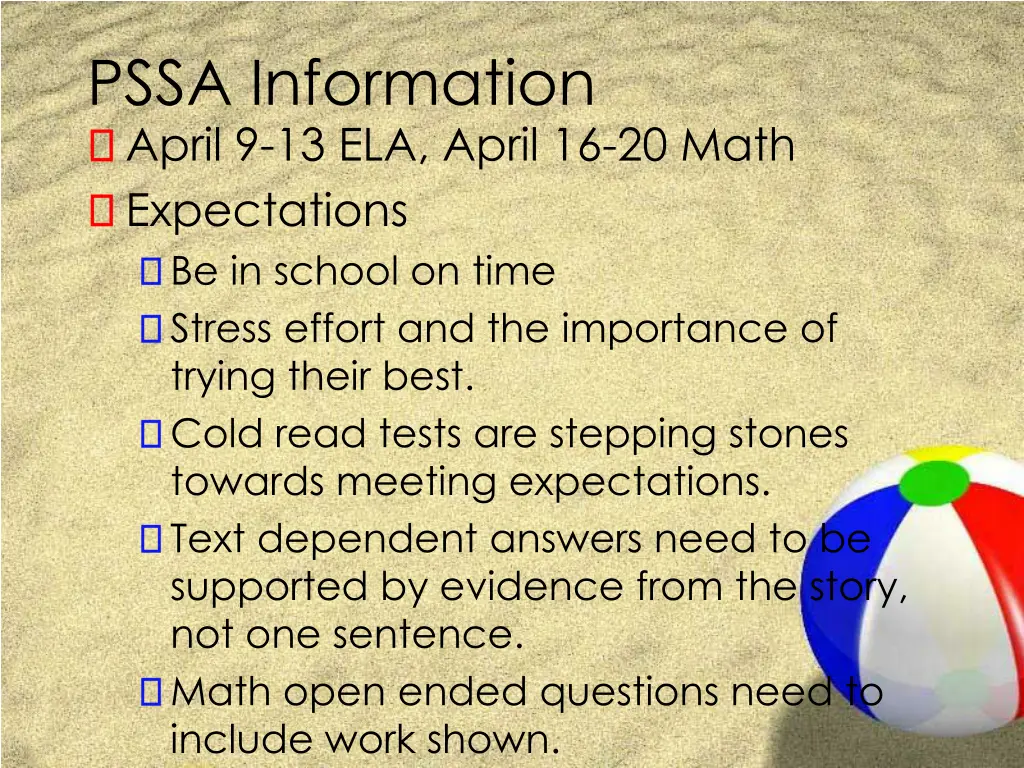 PSSA Information
April 9-13 ELA, April 16-20 Math
Expectations
Be in school on time
Stress effort and the importance of trying their best.
Cold read tests are stepping stones towards meeting expectations.
Text dependent answers need to be supported by evidence from the story, not one sentence.
Math open ended questions need to include work shown.